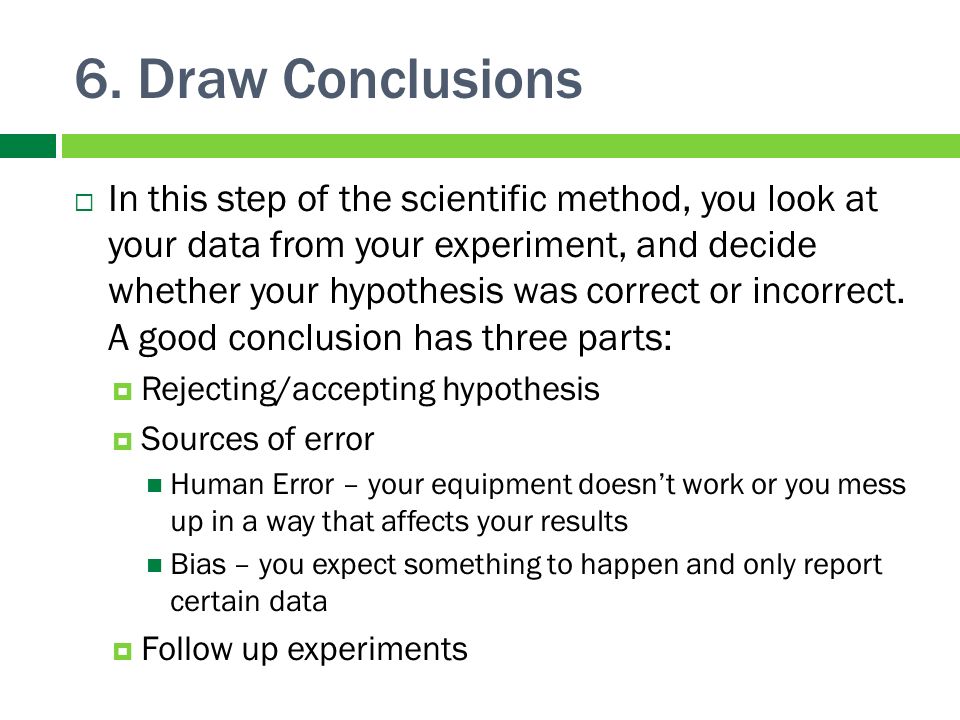 6. Draw Conclusions

In this step of the scientific method, you look at your data from your experiment, and decide whether your hypothesis was correct or incorrect. A good conclusion has three parts:

Rejecting/accepting hypothesis

Sources of error

Human Error – your equipment doesn't work or you mess up in a way that affects your results

Bias – you expect something to happen and only report certain data

Follow up experiments